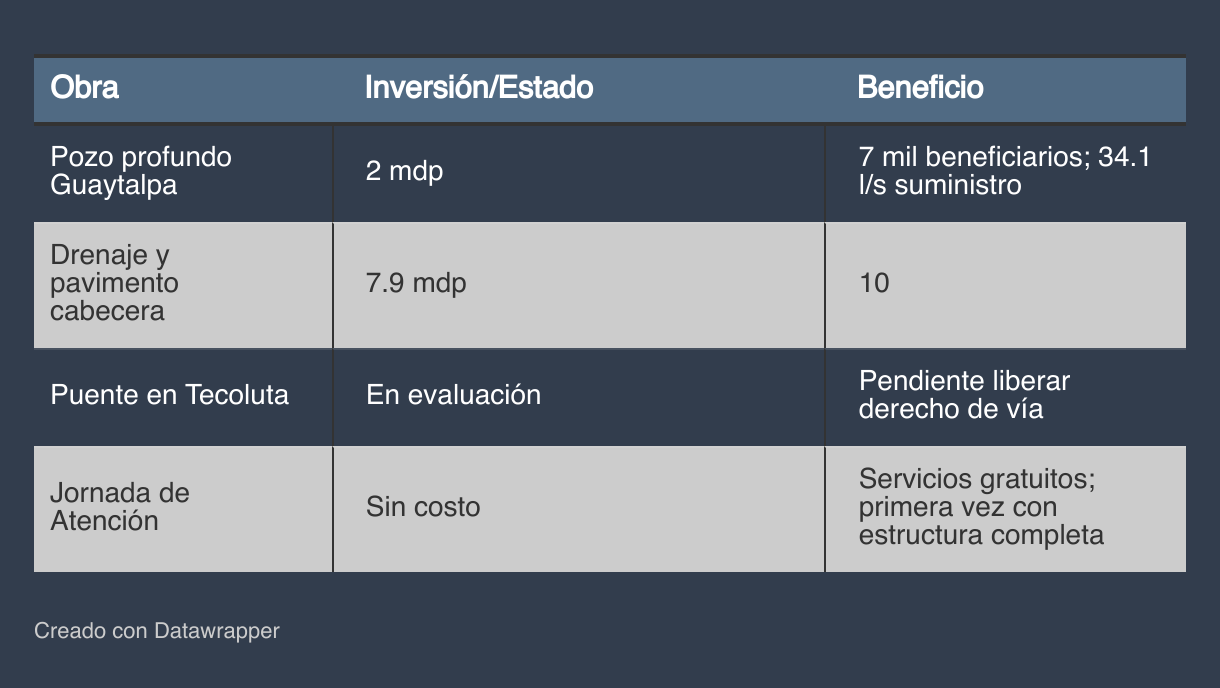 | Obra | Inversión/Estado | Beneficio |
|---|---|---|
| Pozo profundo Guaytalpa | 2 mdp | 7 mil beneficiarios; 34.1 l/s suministro |
| Drenaje y pavimento cabecera | 7.9 mdp | 10 |
| Puente en Tecoluta | En evaluación | Pendiente liberar derecho de vía |
| Jornada de Atención | Sin costo | Servicios gratuitos; primera vez con estructura completa |

Creado con Datawrapper